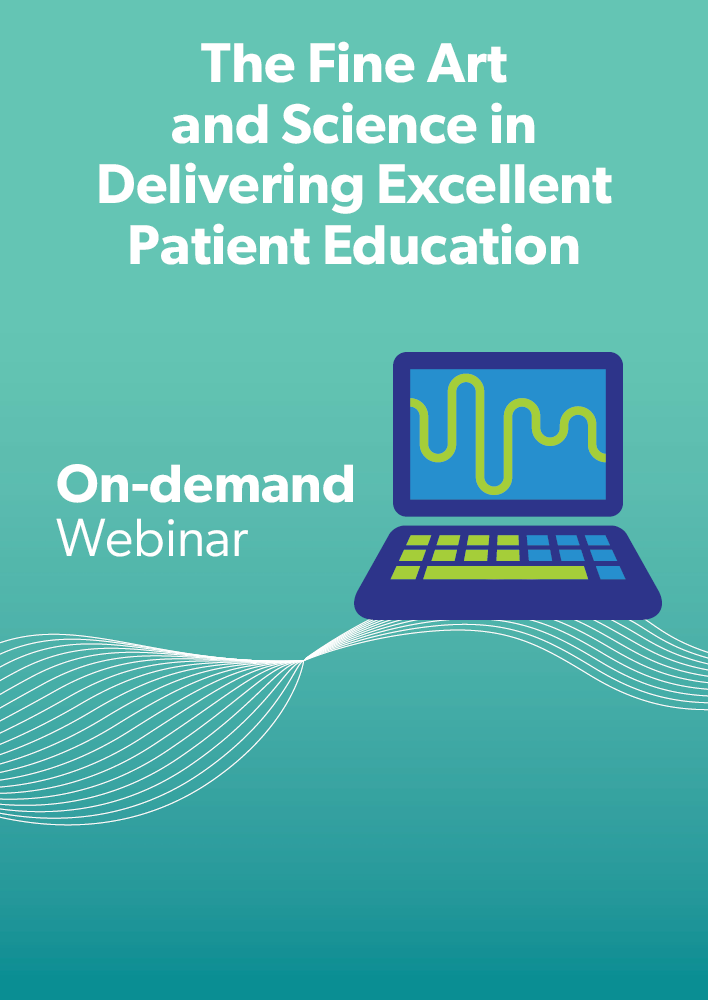 The Fine Art and Science in Delivering Excellent Patient Education

On-demand
Webinar